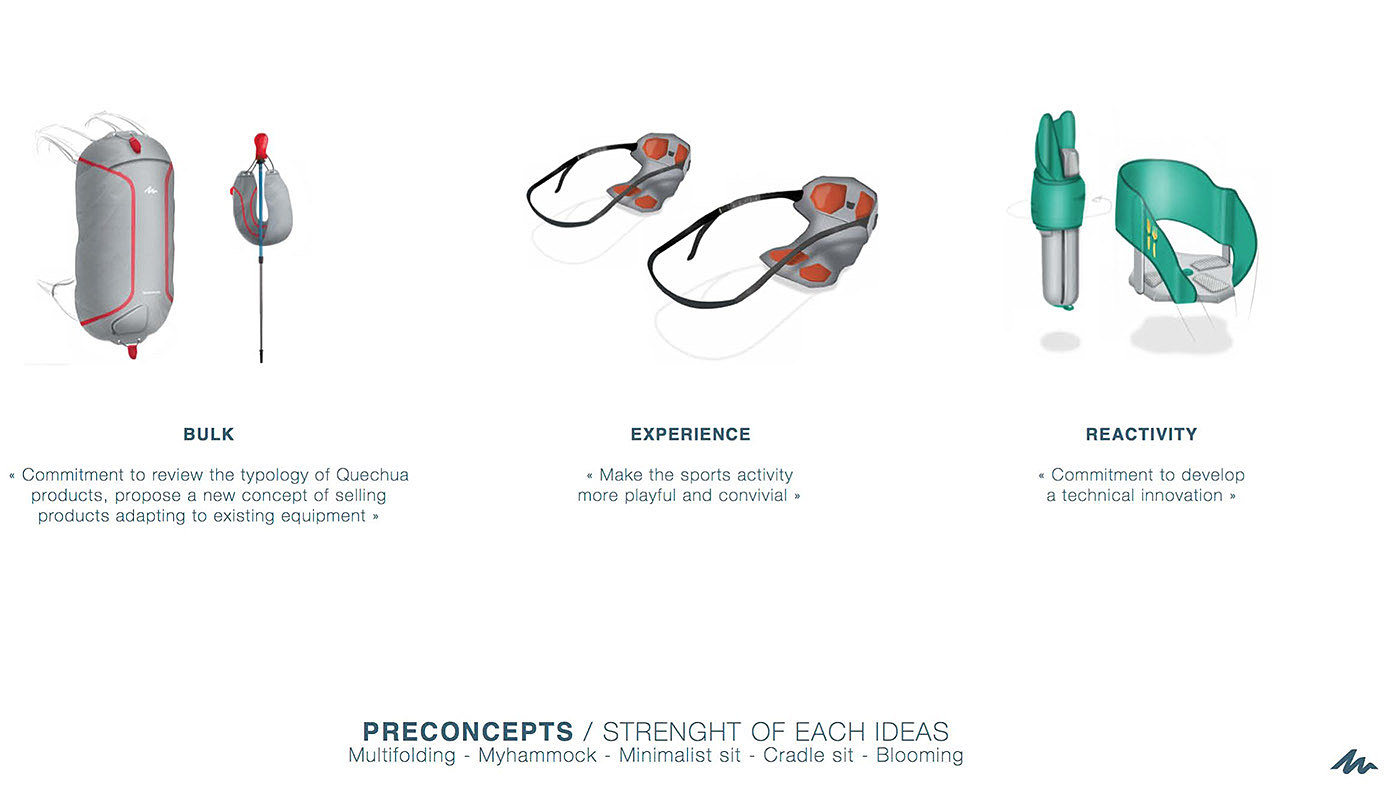 BULK

« Commitment to review the typology of Quechua products, propose a new concept of selling products adapting to existing equipment »

EXPERIENCE

« Make the sports activity more playful and convivial »

REACTIVITY

« Commitment to develop a technical innovation »

PRECONCEPTS / STRENGHT OF EACH IDEAS
Multifolding - Myhammock - Minimalist sit - Cradle sit - Blooming